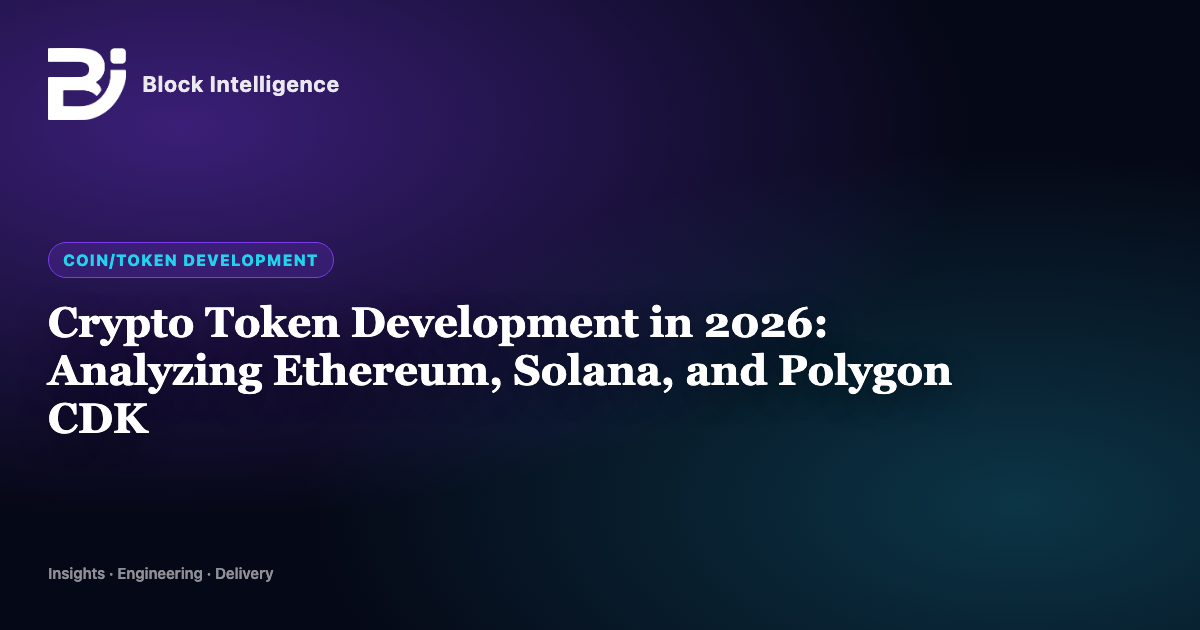 Block Intelligence

COIN/TOKEN DEVELOPMENT

Crypto Token Development in 2026: Analyzing Ethereum, Solana, and Polygon CDK

Insights · Engineering · Delivery